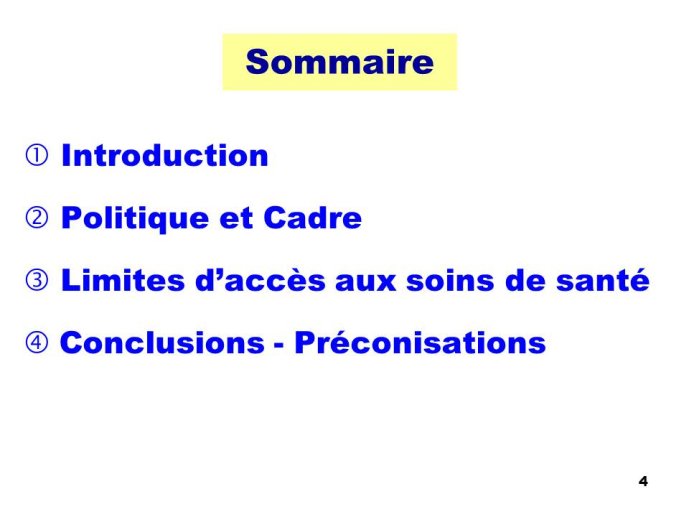 Sommaire

① Introduction

② Politique et Cadre

③ Limites d’accès aux soins de santé

④ Conclusions - Préconisations

4